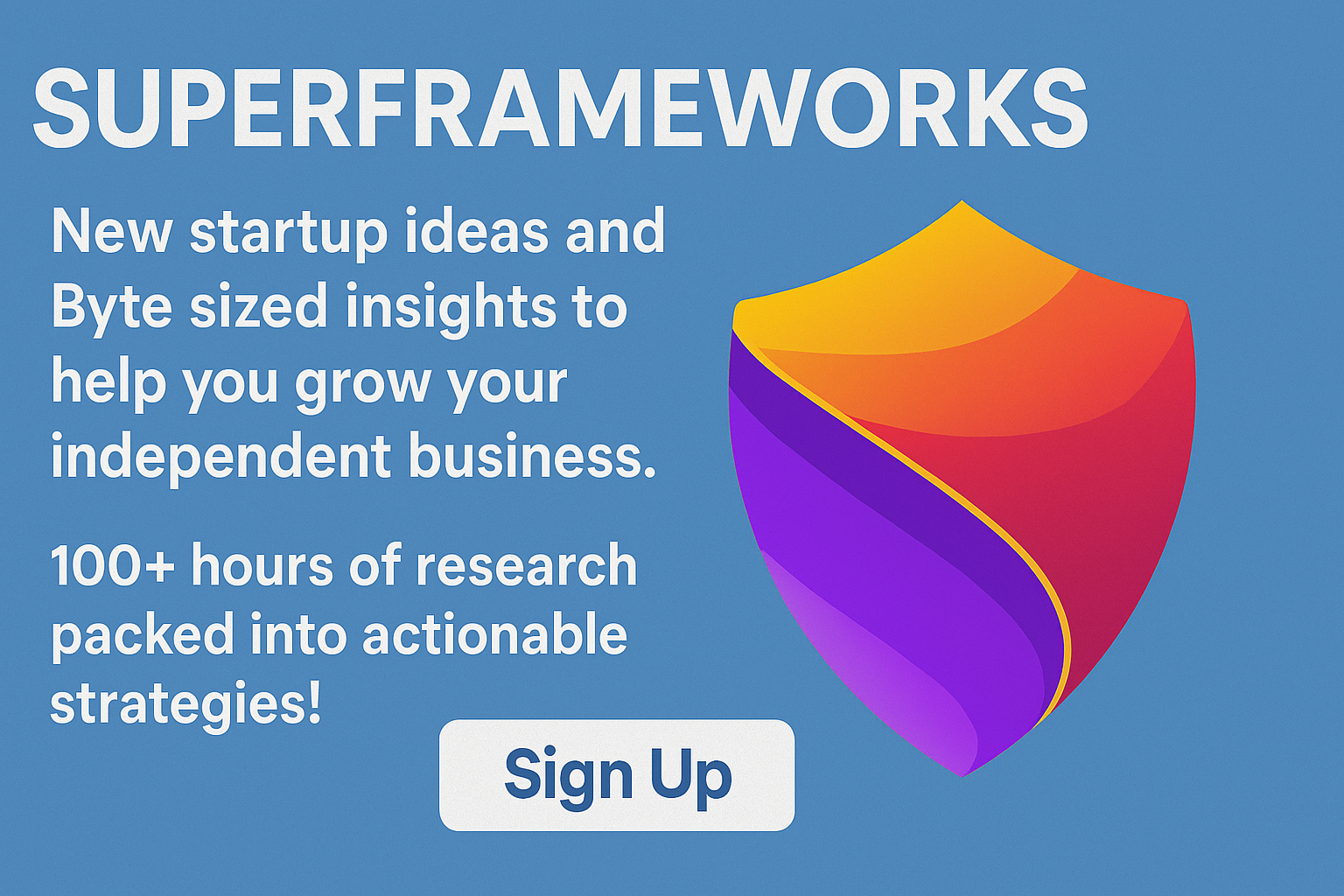 SUPERFRAMEWORKS

New startup ideas and Byte sized insights to help you grow your independent business.

100+ hours of research packed into actionable strategies!

Sign Up